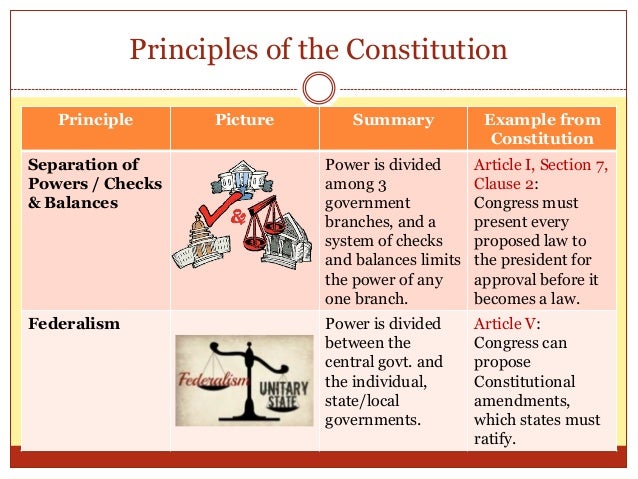 Principles of the Constitution

| Principle | Picture | Summary | Example from Constitution |
|---|---|---|---|
| Separation of Powers / Checks & Balances | & | Power is divided among 3 government branches, and a system of checks and balances limits the power of any one branch. | Article I, Section 7, Clause 2: Congress must present every proposed law to the president for approval before it becomes a law. |
| Federalism | Federalism UNITARY STATE | Power is divided between the central govt. and the individual, state/local governments. | Article V: Congress can propose Constitutional amendments, which states must ratify. |